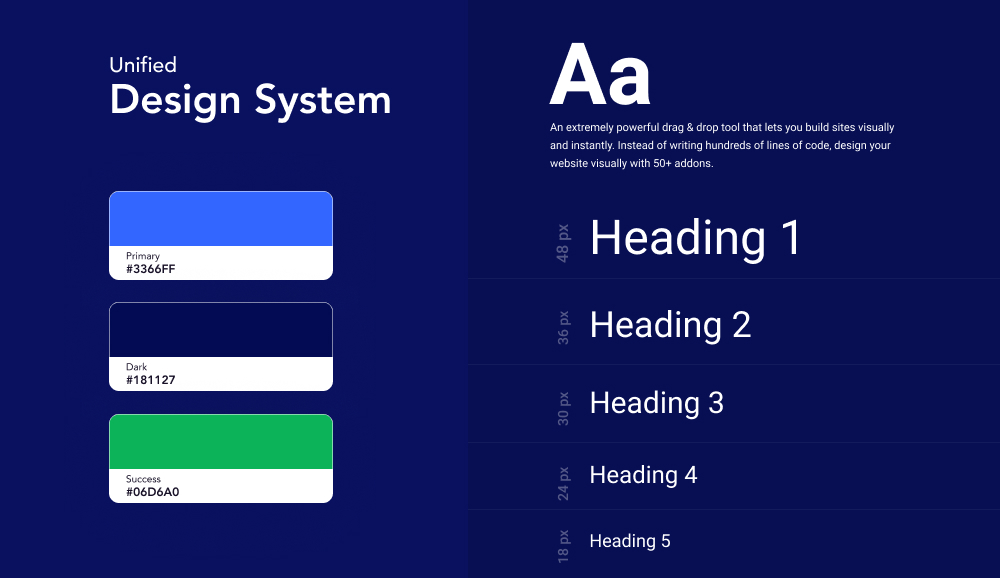 Unified
Design System

Primary
#3366FF

Dark
#181127

Success
#06D6A0

Aa

An extremely powerful drag & drop tool that lets you build sites visually and instantly. Instead of writing hundreds of lines of code, design your website visually with 50+ addons.

48 px Heading 1

36 px Heading 2

30 px Heading 3

24 px Heading 4

18 px Heading 5